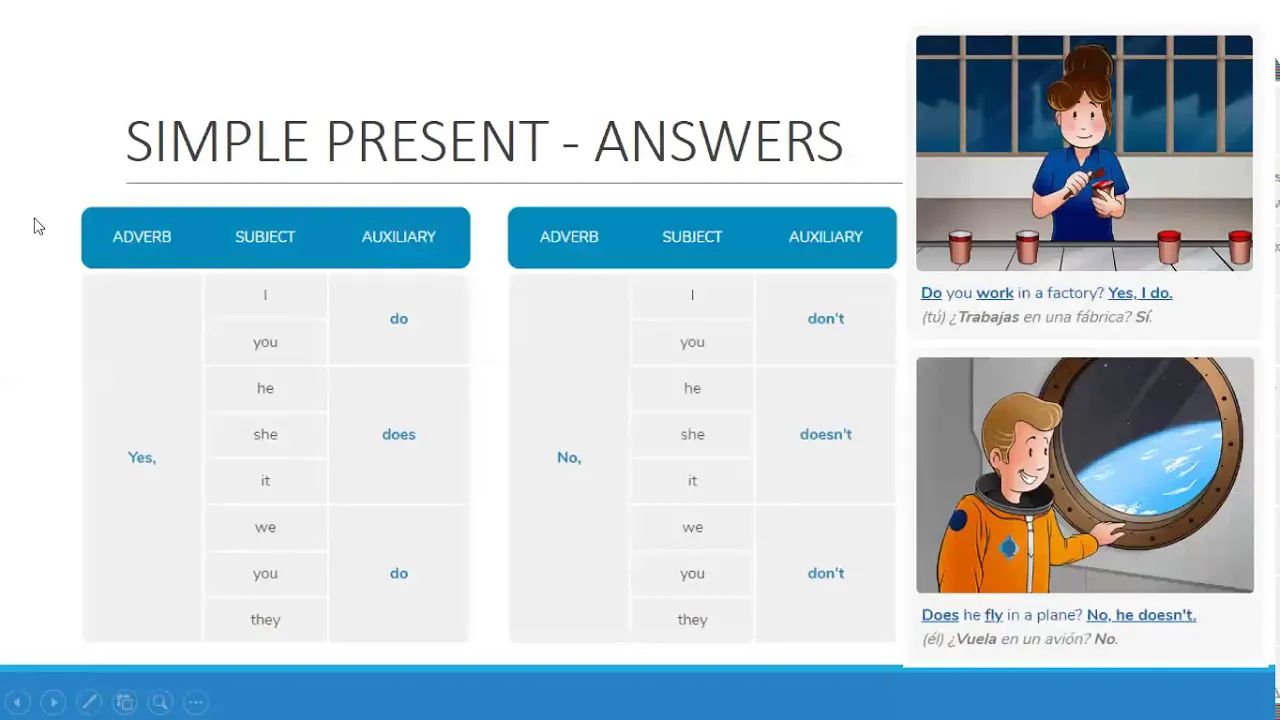 SIMPLE PRESENT - ANSWERS

| ADVERB | SUBJECT | AUXILIARY |
|---|---|---|
| Yes, | I | do |
| | you | |
| | he | does |
| | she | |
| | it | |
| | we | do |
| | you | |
| | they | |

| ADVERB | SUBJECT | AUXILIARY |
|---|---|---|
| No, | I | don't |
| | you | |
| | he | doesn't |
| | she | |
| | it | |
| | we | don't |
| | you | |
| | they | |

Do you work in a factory? Yes, I do.
(tú) ¿Trabajas en una fábrica? Sí.

Does he fly in a plane? No, he doesn't.
(él) ¿Vuela en un avión? No.